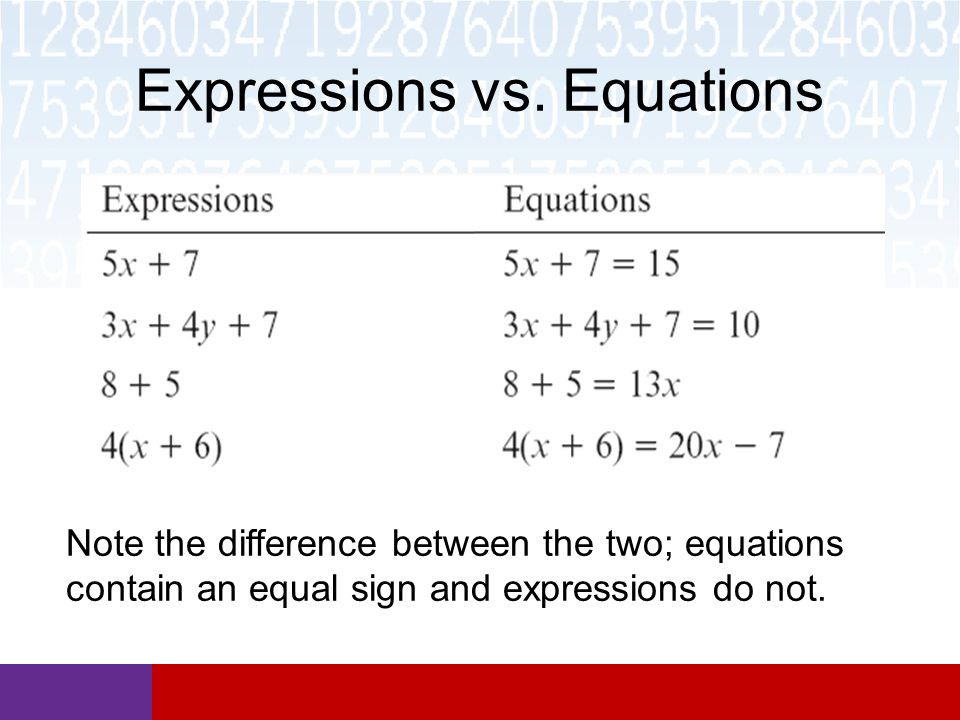 Expressions vs. Equations

| Expressions | Equations |
|---|---|
| $5x + 7$ | $5x + 7 = 15$ |
| $3x + 4y + 7$ | $3x + 4y + 7 = 10$ |
| $8 + 5$ | $8 + 5 = 13x$ |
| $4(x + 6)$ | $4(x + 6) = 20x - 7$ |

Note the difference between the two; equations contain an equal sign and expressions do not.